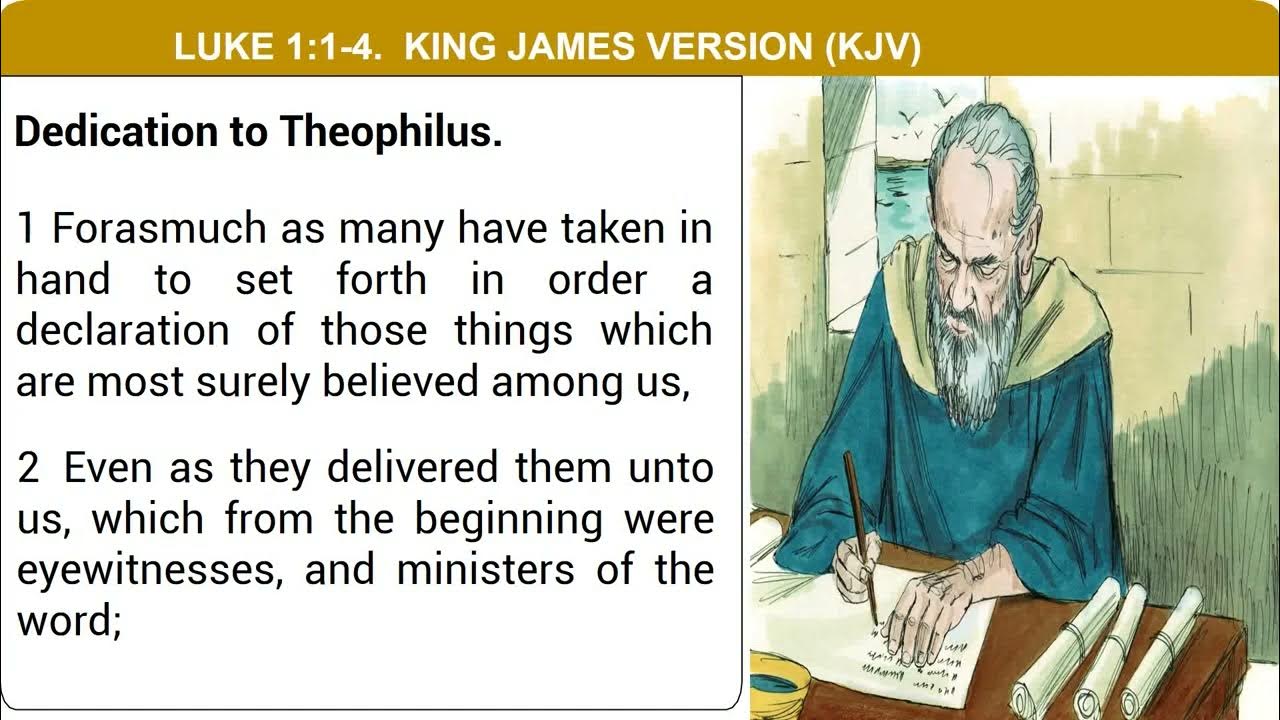 LUKE 1:1-4. KING JAMES VERSION (KJV)

Dedication to Theophilus.

1 Forasmuch as many have taken in hand to set forth in order a declaration of those things which are most surely believed among us,

2 Even as they delivered them unto us, which from the beginning were eyewitnesses, and ministers of the word;